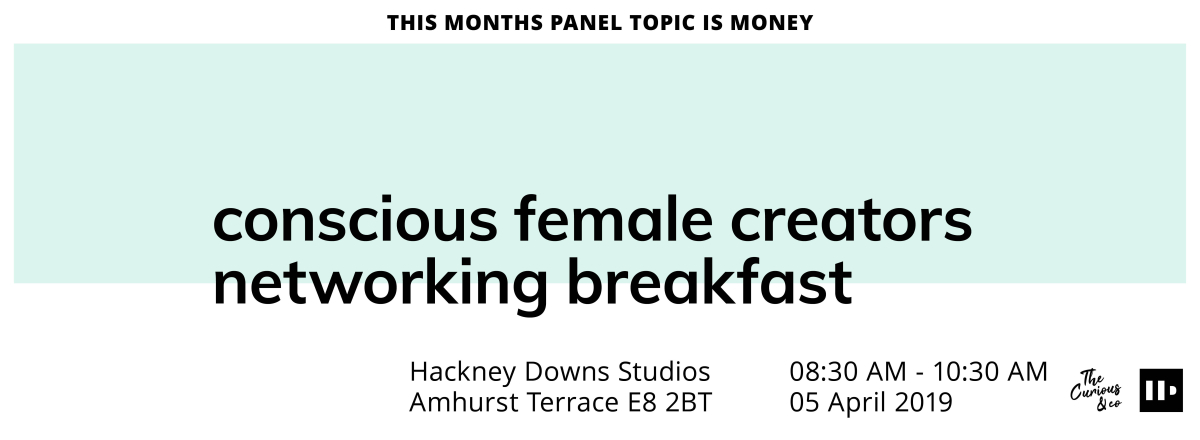 THIS MONTHS PANEL TOPIC IS MONEY

conscious female creators networking breakfast

Hackney Downs Studios
Amhurst Terrace E8 2BT

08:30 AM - 10:30 AM
05 April 2019

The Curious & co